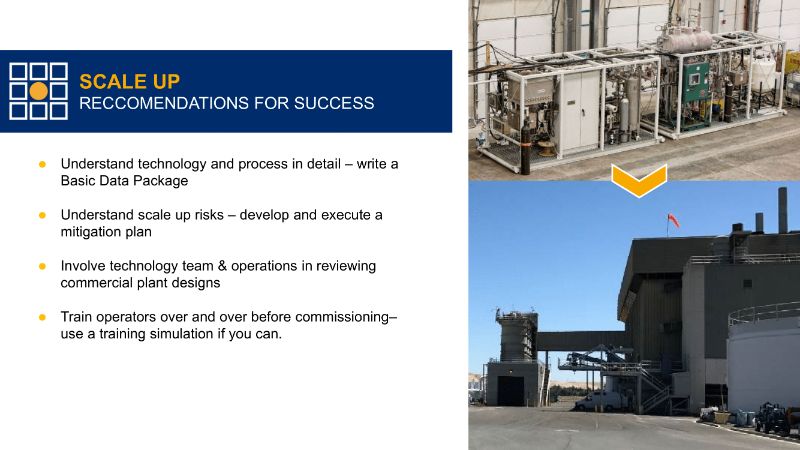 SCALE UP
RECCOMENDATIONS FOR SUCCESS

● Understand technology and process in detail – write a Basic Data Package

● Understand scale up risks – develop and execute a mitigation plan

● Involve technology team & operations in reviewing commercial plant designs

● Train operators over and over before commissioning– use a training simulation if you can.